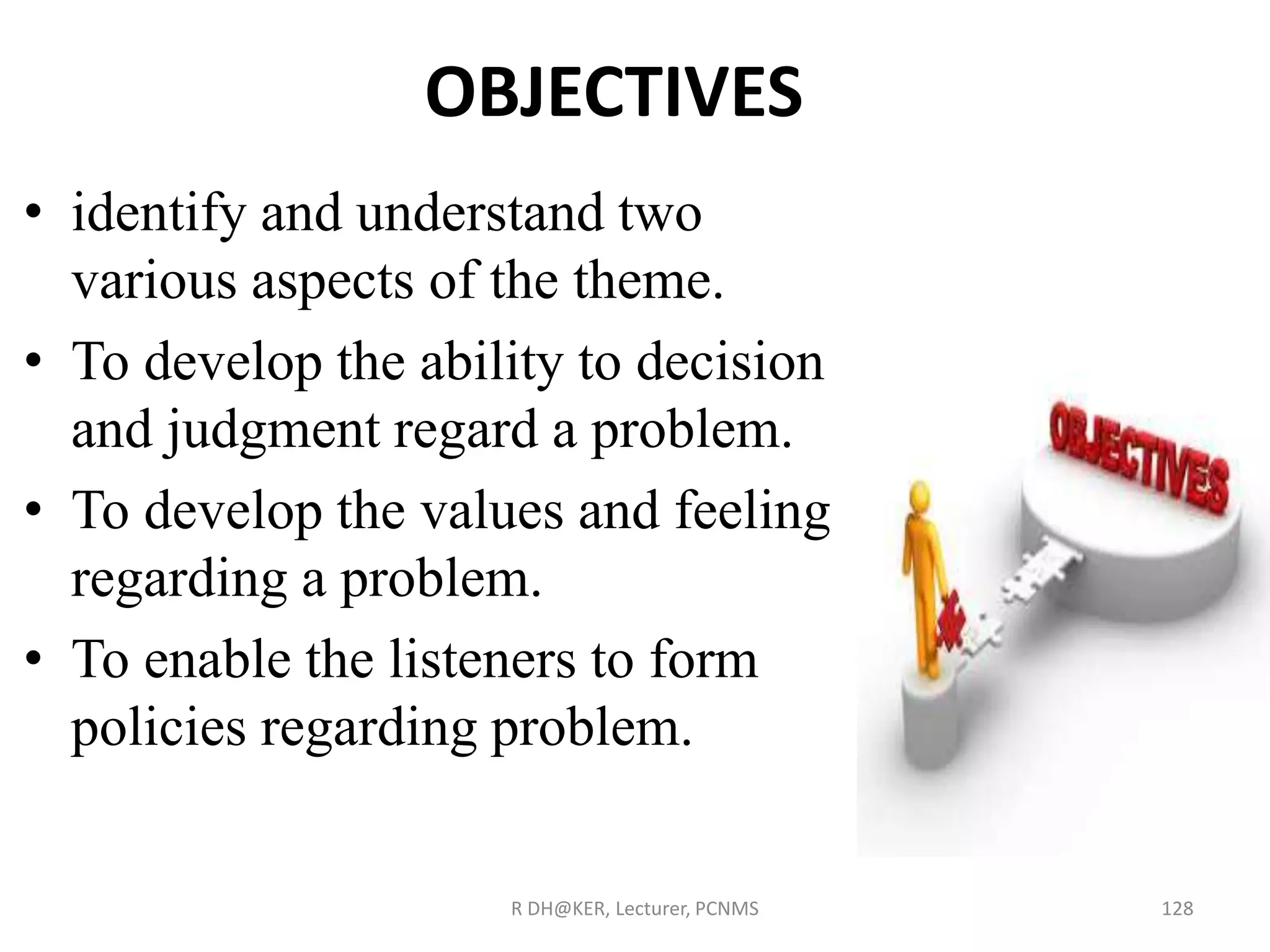 OBJECTIVES

• identify and understand two various aspects of the theme.
• To develop the ability to decision and judgment regard a problem.
• To develop the values and feeling regarding a problem.
• To enable the listeners to form policies regarding problem.

OBJECTIVES

R DH@KER, Lecturer, PCNMS

128